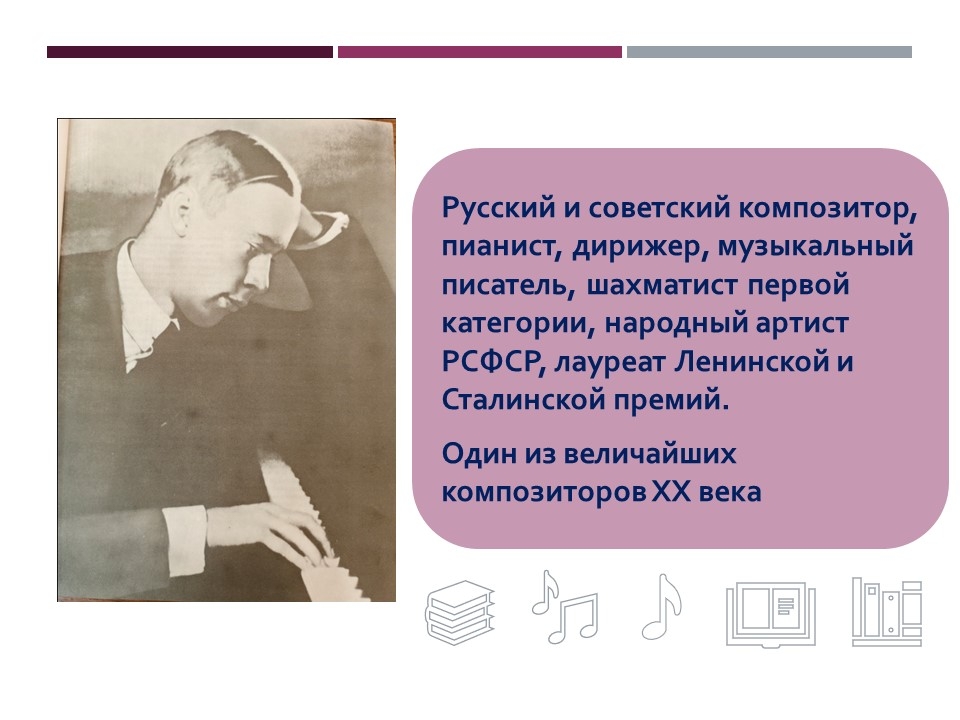 Русский и советский композитор, пианист, дирижер, музыкальный писатель, шахматист первой категории, народный артист РСФСР, лауреат Ленинской и Сталинской премий.

Один из величайших композиторов XX века